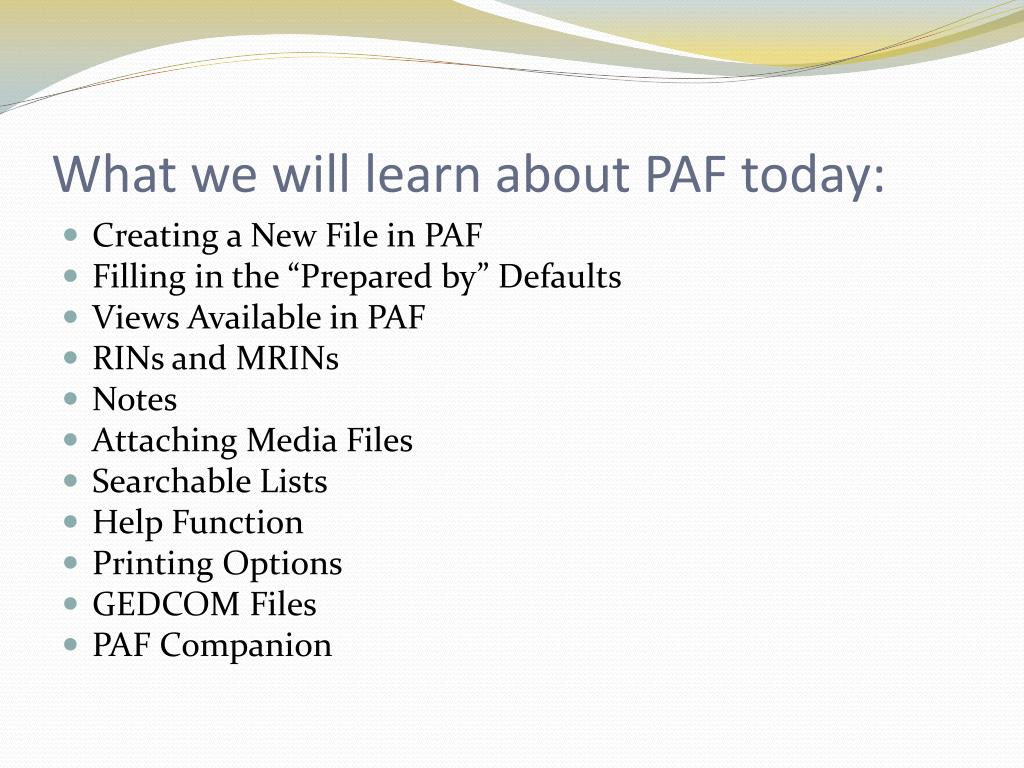 What we will learn about PAF today:

- Creating a New File in PAF
- Filling in the “Prepared by” Defaults
- Views Available in PAF
- RINs and MRINs
- Notes
- Attaching Media Files
- Searchable Lists
- Help Function
- Printing Options
- GEDCOM Files
- PAF Companion